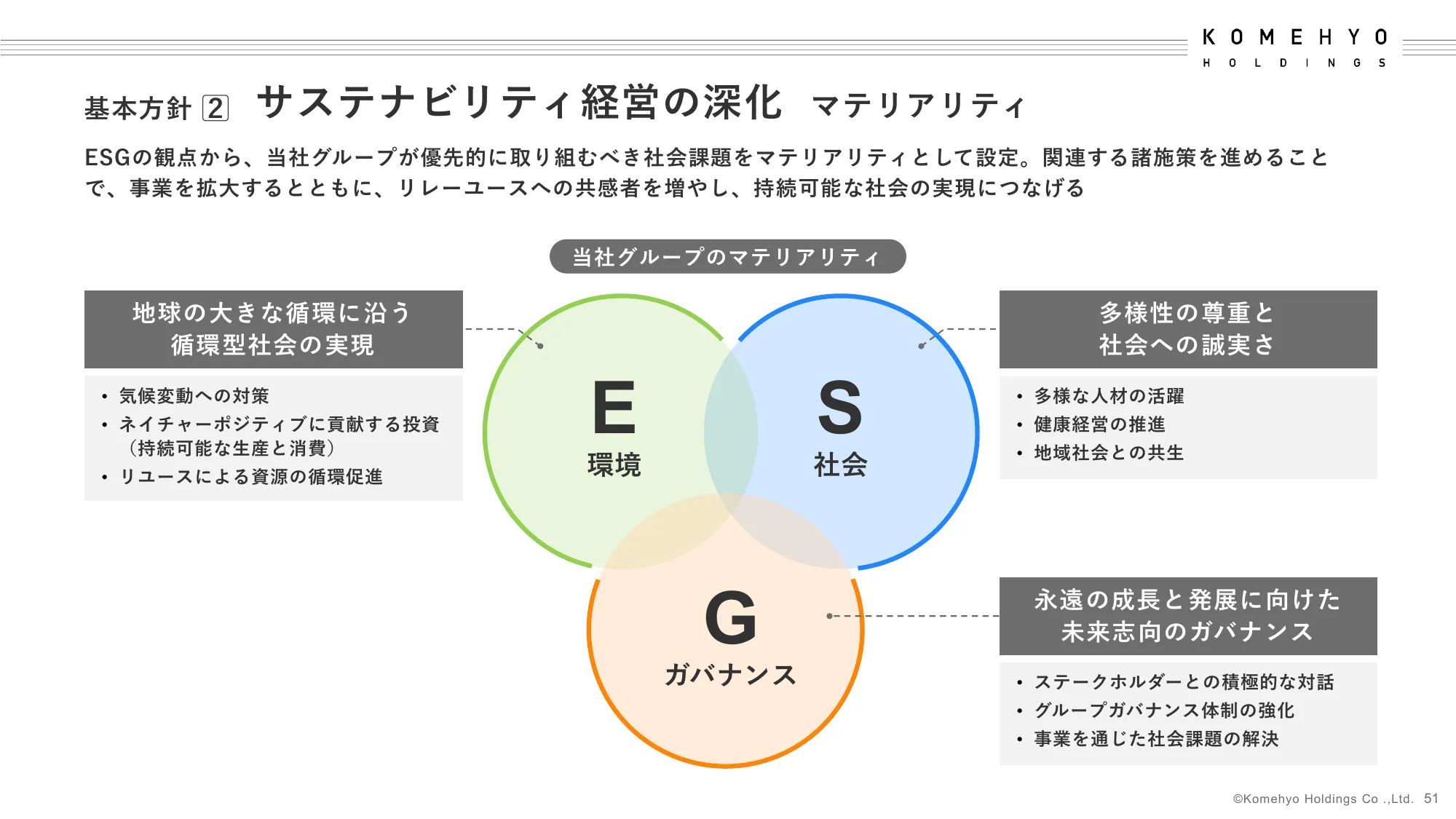 KOMEHYO
HOLDINGS

基本方針 2 サステナビリティ経営の深化 マテリアリティ

ESGの観点から、当社グループが優先的に取り組むべき社会課題をマテリアリティとして設定。関連する諸施策を進めることで、事業を拡大するとともに、リレーユースへの共感者を増やし、持続可能な社会の実現につなげる

当社グループのマテリアリティ

地球の大きな循環に沿う
循環型社会の実現

• 気候変動への対策
• ネイチャーポジティブに貢献する投資（持続可能な生産と消費）
• リユースによる資源の循環促進

E
環境

S
社会

G
ガバナンス

多様性の尊重と
社会への誠実さ

• 多様な人材の活躍
• 健康経営の推進
• 地域社会との共生

永遠の成長と発展に向けた
未来志向のガバナンス

• ステークホルダーとの積極的な対話
• グループガバナンス体制の強化
• 事業を通じた社会課題の解決

©Komehyo Holdings Co .,Ltd. 51